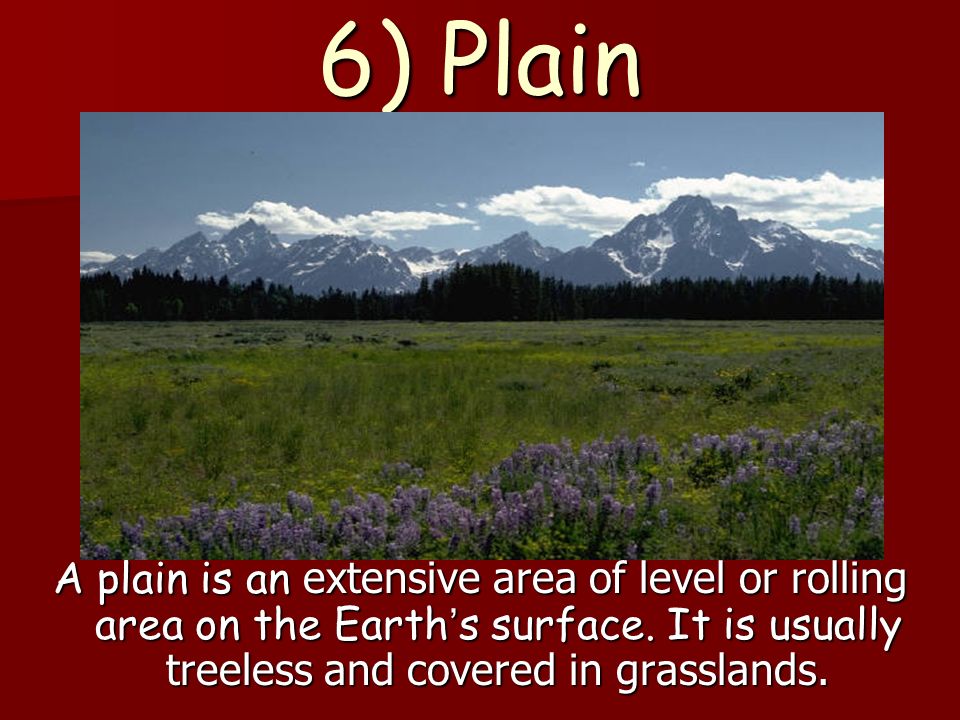 6) Plain

A plain is an extensive area of level or rolling area on the Earth's surface. It is usually treeless and covered in grasslands.